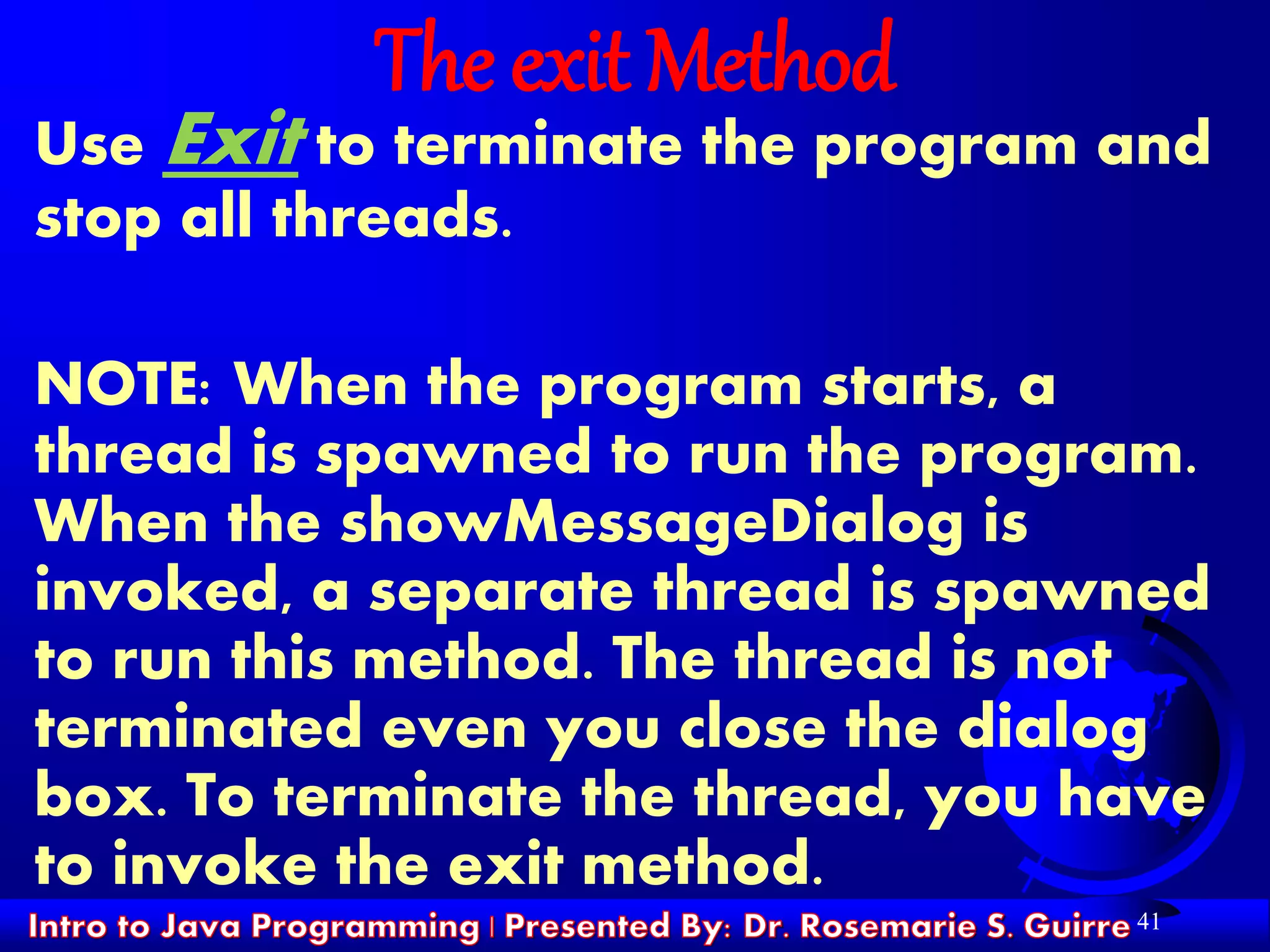 The exit Method

Use Exit to terminate the program and stop all threads.

NOTE: When the program starts, a thread is spawned to run the program. When the showMessageDialog is invoked, a separate thread is spawned to run this method. The thread is not terminated even you close the dialog box. To terminate the thread, you have to invoke the exit method.

Intro to Java Programming | Presented By: Dr. Rosemarie S. Guirre 41